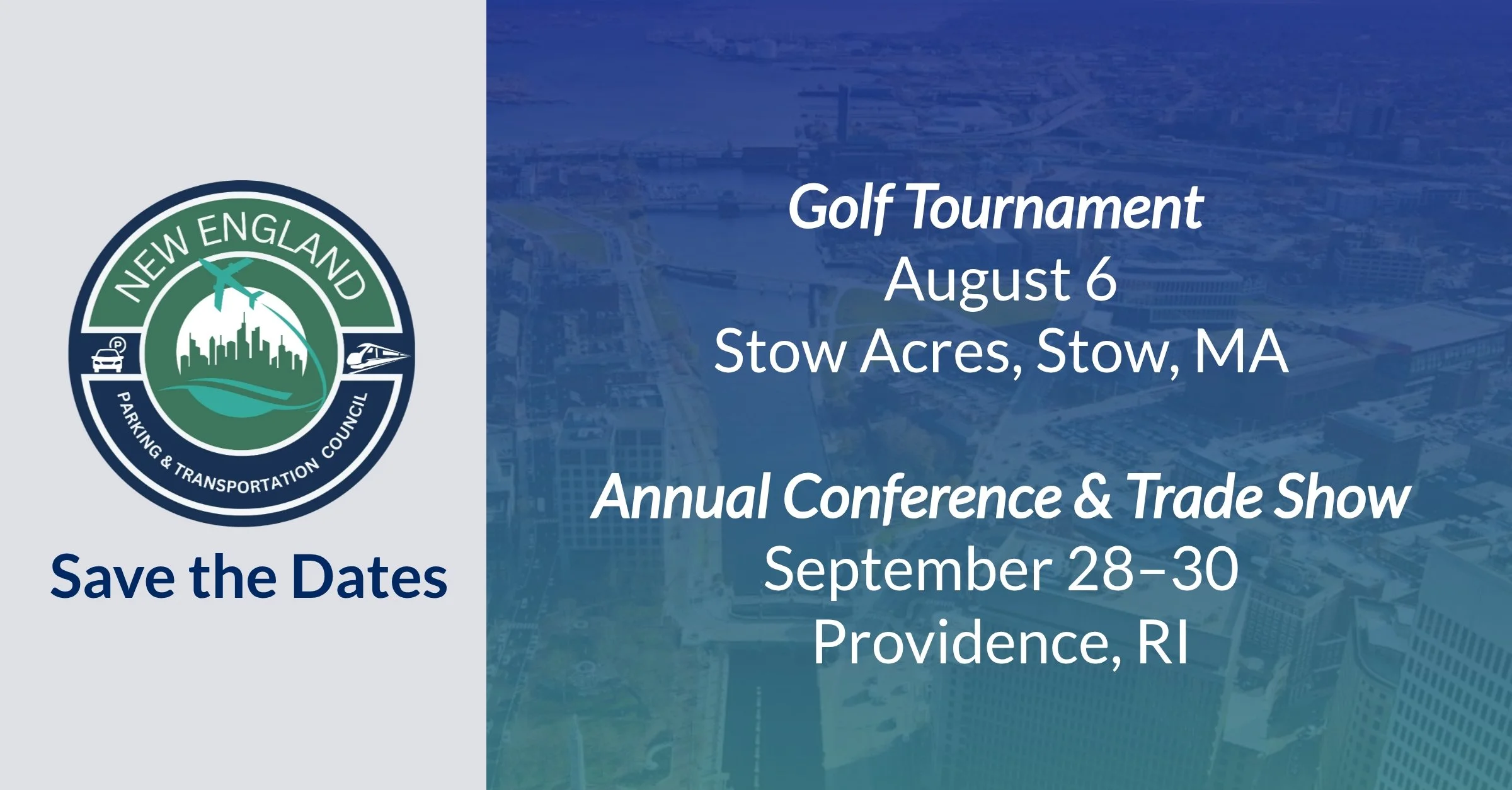 NEW ENGLAND
P
PARKING & TRANSPORTATION COUNCIL

Save the Dates

Golf Tournament
August 6
Stow Acres, Stow, MA

Annual Conference & Trade Show
September 28–30
Providence, RI